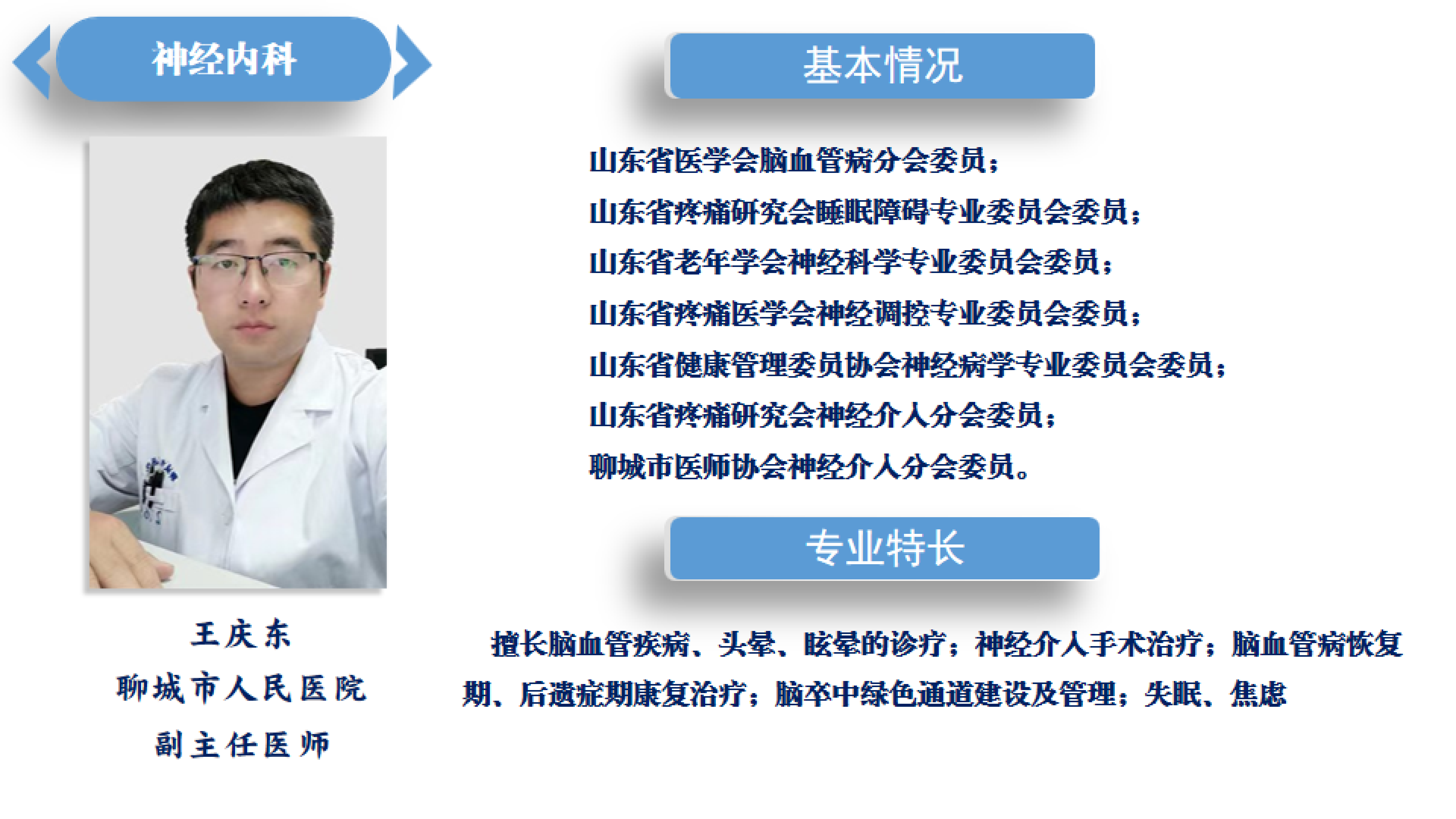 神经内科

王庆东
聊城市人民医院
副主任医师

基本情况

山东省医学会脑血管病分会委员；
山东省疼痛研究会睡眠障碍专业委员会委员；
山东省老年学会神经科学专业委员会委员；
山东省疼痛医学会神经调控专业委员会委员；
山东省健康管理委员协会神经病学专业委员会委员；
山东省疼痛研究会神经介入分会委员；
聊城市医师协会神经介入分会委员。

专业特长

擅长脑血管疾病、头晕、眩晕的诊疗；神经介入手术治疗；脑血管病恢复期、后遗症期康复治疗；脑卒中绿色通道建设及管理；失眠、焦虑